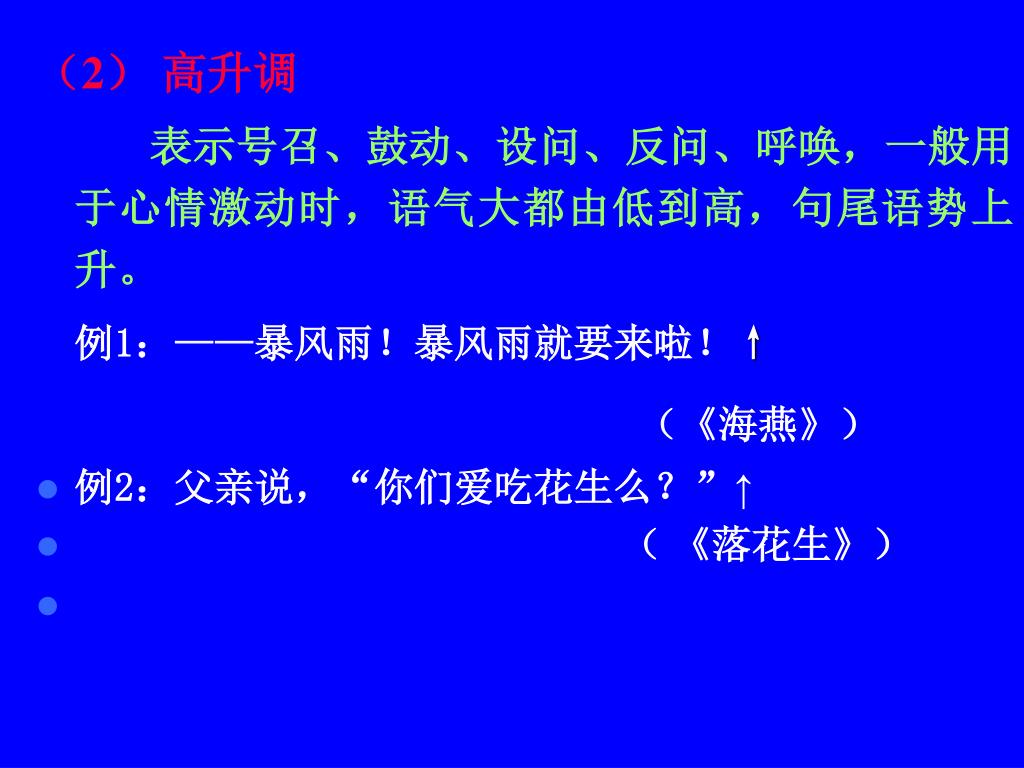 （2） 高升调

表示号召、鼓动、设问、反问、呼唤，一般用于心情激动时，语气大都由低到高，句尾语势上升。

例1：——暴风雨！暴风雨就要来啦！↑

（《海燕》）

例2：父亲说，“你们爱吃花生么？”↑

（《落花生》）